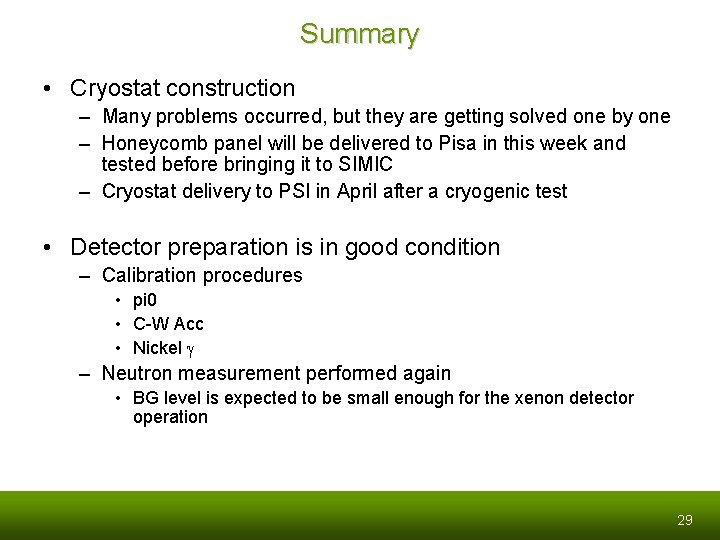 Summary

• Cryostat construction
– Many problems occurred, but they are getting solved one by one
– Honeycomb panel will be delivered to Pisa in this week and tested before bringing it to SIMIC
– Cryostat delivery to PSI in April after a cryogenic test

• Detector preparation is in good condition
– Calibration procedures
• pi0
• C-W Acc
• Nickel $\gamma$
– Neutron measurement performed again
• BG level is expected to be small enough for the xenon detector operation

29